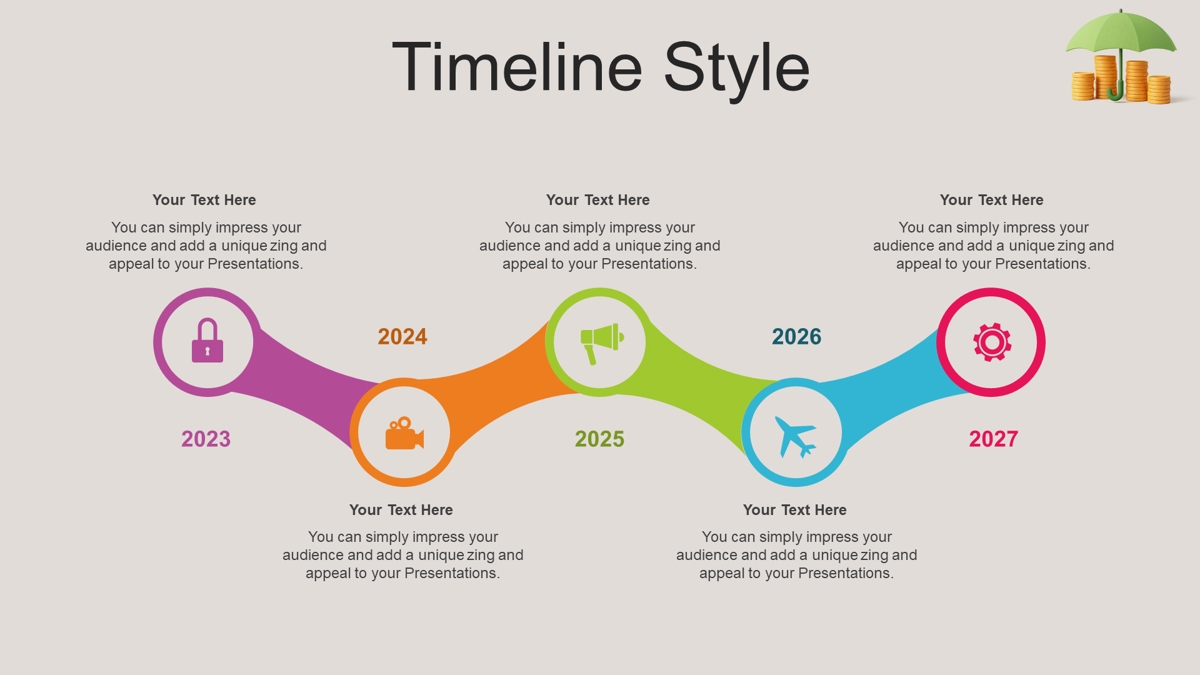 Timeline Style

Your Text Here

You can simply impress your audience and add a unique zing and appeal to your Presentations.

2023

2024

Your Text Here

You can simply impress your audience and add a unique zing and appeal to your Presentations.

Your Text Here

You can simply impress your audience and add a unique zing and appeal to your Presentations.

2025

2026

Your Text Here

You can simply impress your audience and add a unique zing and appeal to your Presentations.

Your Text Here

You can simply impress your audience and add a unique zing and appeal to your Presentations.

2027